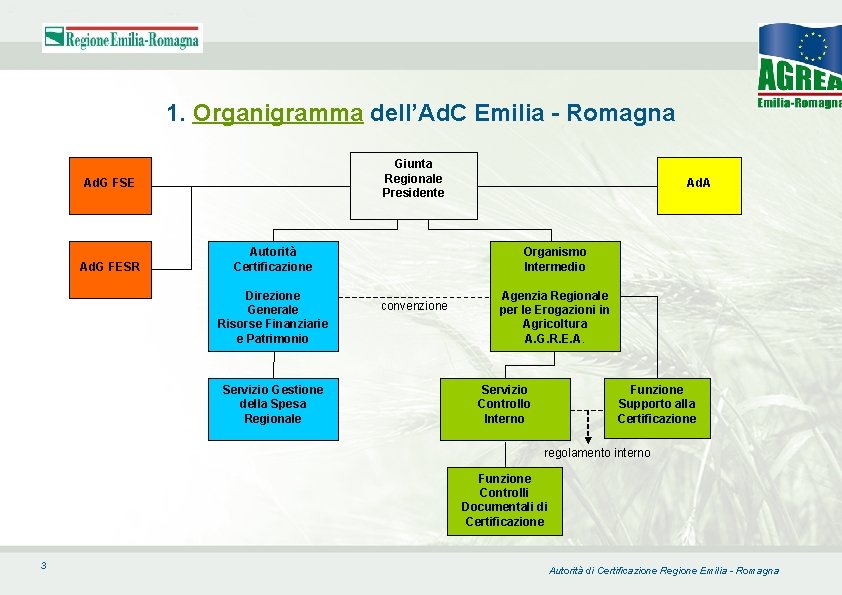 Regione Emilia-Romagna

AGREA
Emilia-Romagna

1. Organigramma dell'AdC Emilia - Romagna

AdG FSE

Giunta Regionale Presidente

AdA

AdG FESR

Autorità Certificazione

Direzione Generale Risorse Finanziarie e Patrimonio

convenzione

Organismo Intermedio

Agenzia Regionale per le Erogazioni in Agricoltura A.G.R.E.A.

Servizio Gestione della Spesa Regionale

Servizio Controllo Interno

Funzione Supporto alla Certificazione

regolamento interno

Funzione Controlli Documentali di Certificazione

3

Autorità di Certificazione Regione Emilia - Romagna